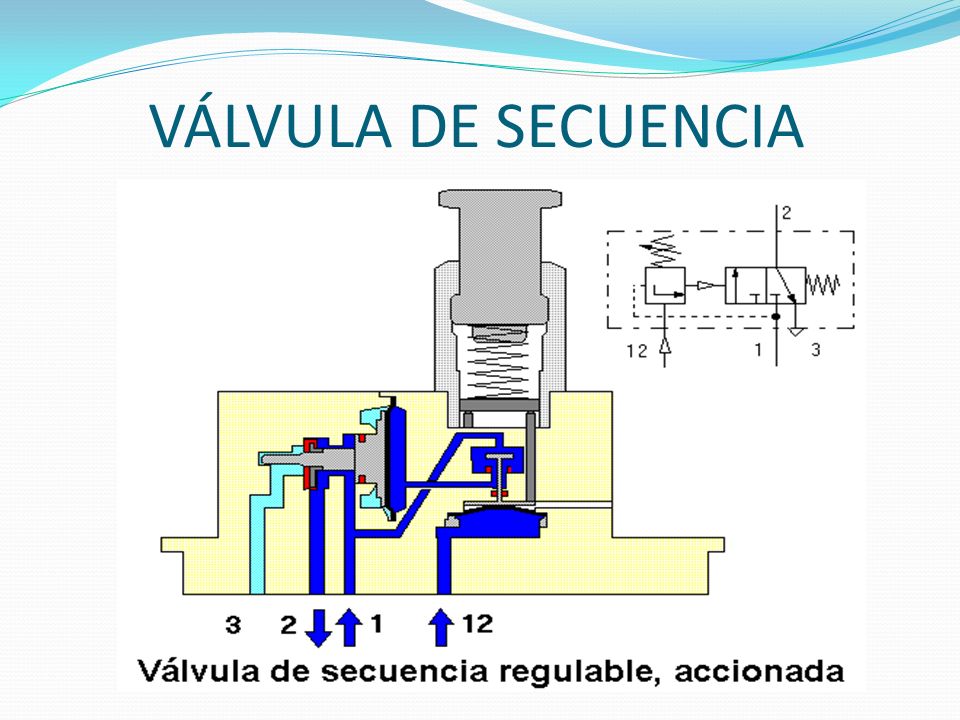 VÁLVULA DE SECUENCIA

2

12

1

3

3

2

1

12

Válvula de secuencia regulable, accionada